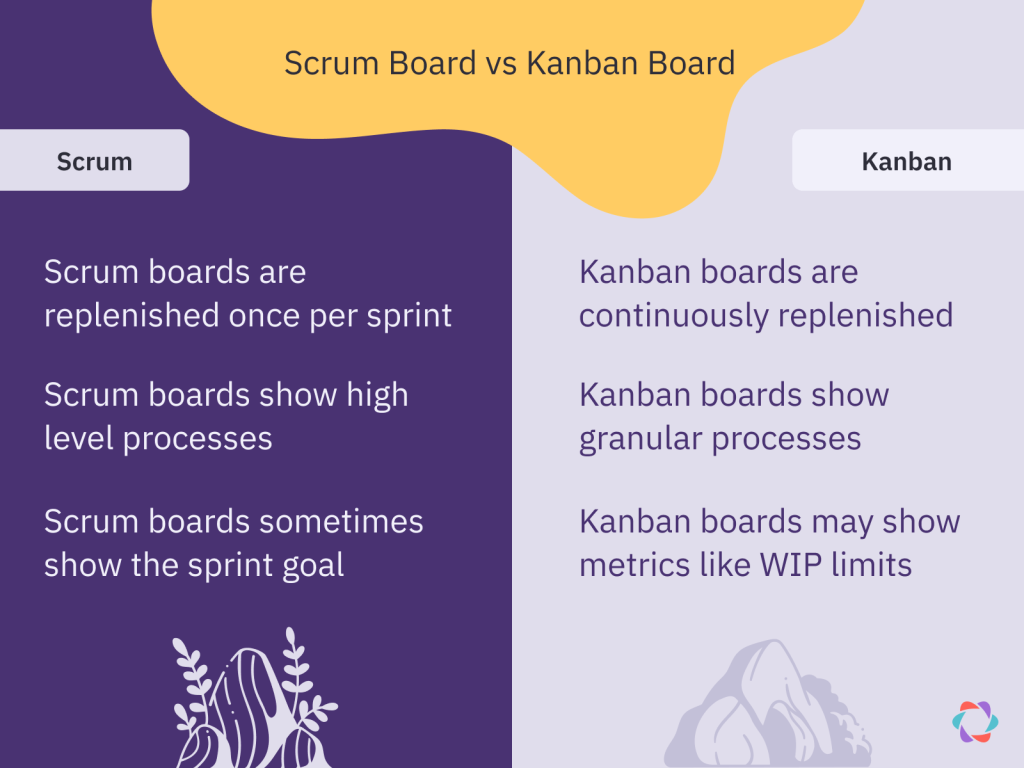 Scrum Board vs Kanban Board

Scrum

Scrum boards are replenished once per sprint

Scrum boards show high level processes

Scrum boards sometimes show the sprint goal

Kanban

Kanban boards are continuously replenished

Kanban boards show granular processes

Kanban boards may show metrics like WIP limits